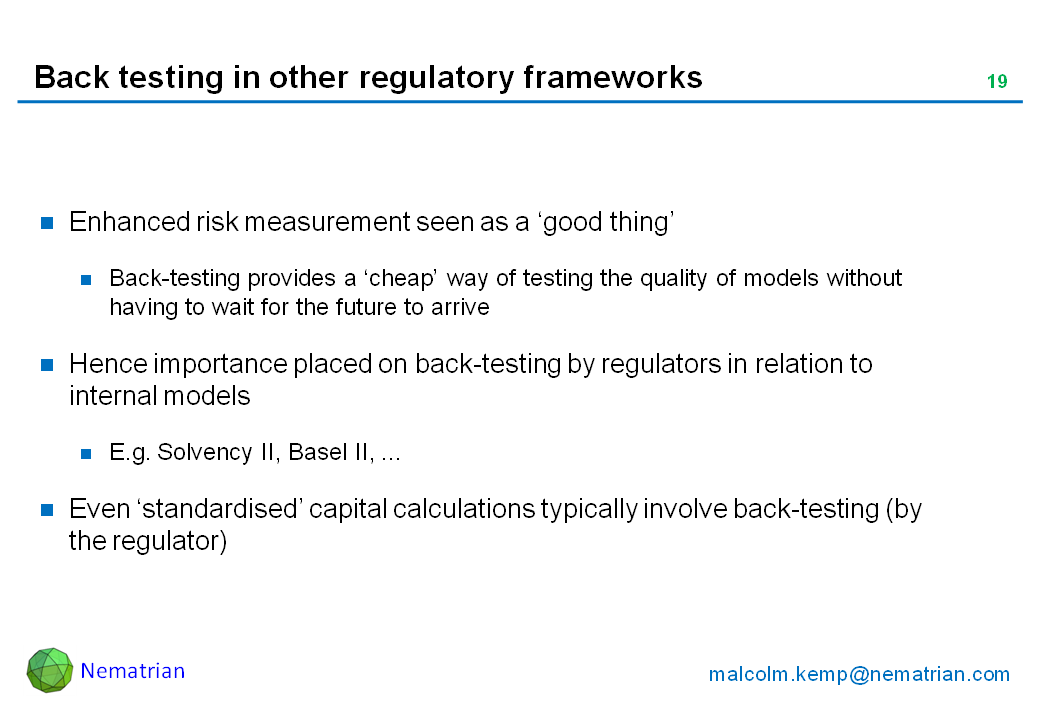 Back testing in other regulatory frameworks

19

Enhanced risk measurement seen as a ‘good thing’

Back-testing provides a ‘cheap’ way of testing the quality of models without having to wait for the future to arrive

Hence importance placed on back-testing by regulators in relation to internal models

E.g. Solvency II, Basel II, …

Even ‘standardised’ capital calculations typically involve back-testing (by the regulator)

Nematrian

malcolm.kemp@nematrian.com